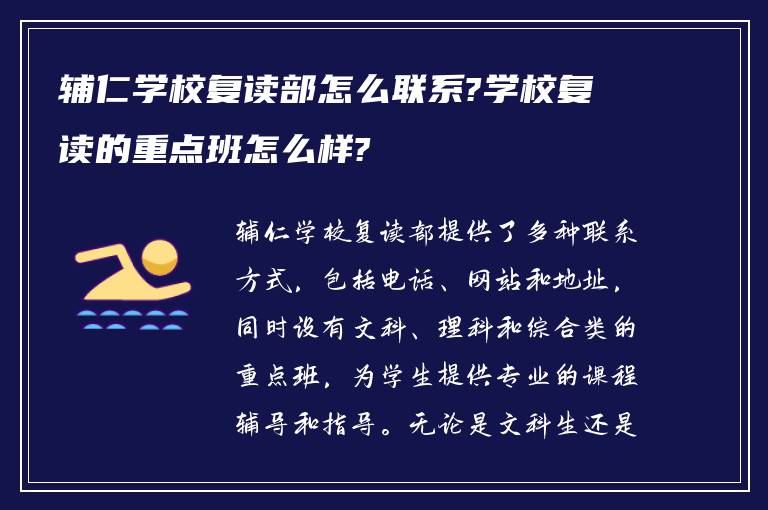 辅仁学校复读部怎么联系?学校复读的重点班怎么样?

辅仁学校复读部提供了多种联系方式，包括电话、网站和地址，同时设有文科、理科和综合类的重点班，为学生提供专业的课程辅导和指导。无论是文科生还是